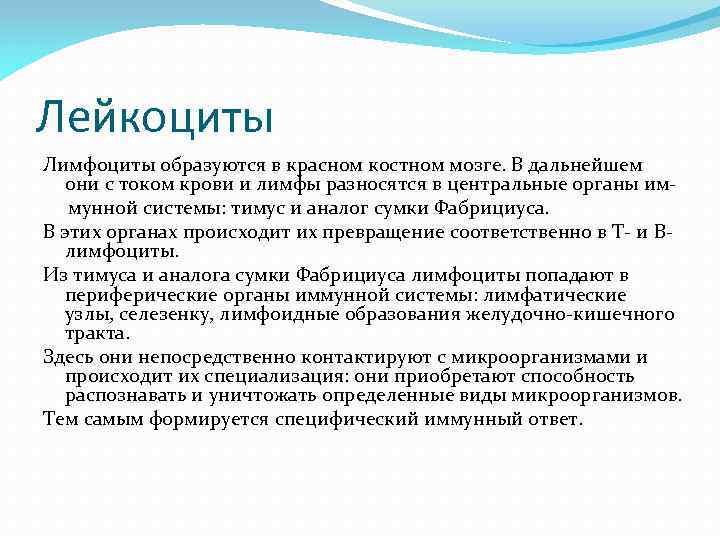 Лейкоциты

Лимфоциты образуются в красном костном мозге. В дальнейшем они с током крови и лимфы разносятся в центральные органы иммунной системы: тимус и аналог сумки Фабрициуса.

В этих органах происходит их превращение соответственно в Т- и В-лимфоциты.

Из тимуса и аналога сумки Фабрициуса лимфоциты попадают в периферические органы иммунной системы: лимфатические узлы, селезенку, лимфоидные образования желудочно-кишечного тракта.

Здесь они непосредственно контактируют с микроорганизмами и происходит их специализация: они приобретают способность распознавать и уничтожать определенные виды микроорганизмов.

Тем самым формируется специфический иммунный ответ.